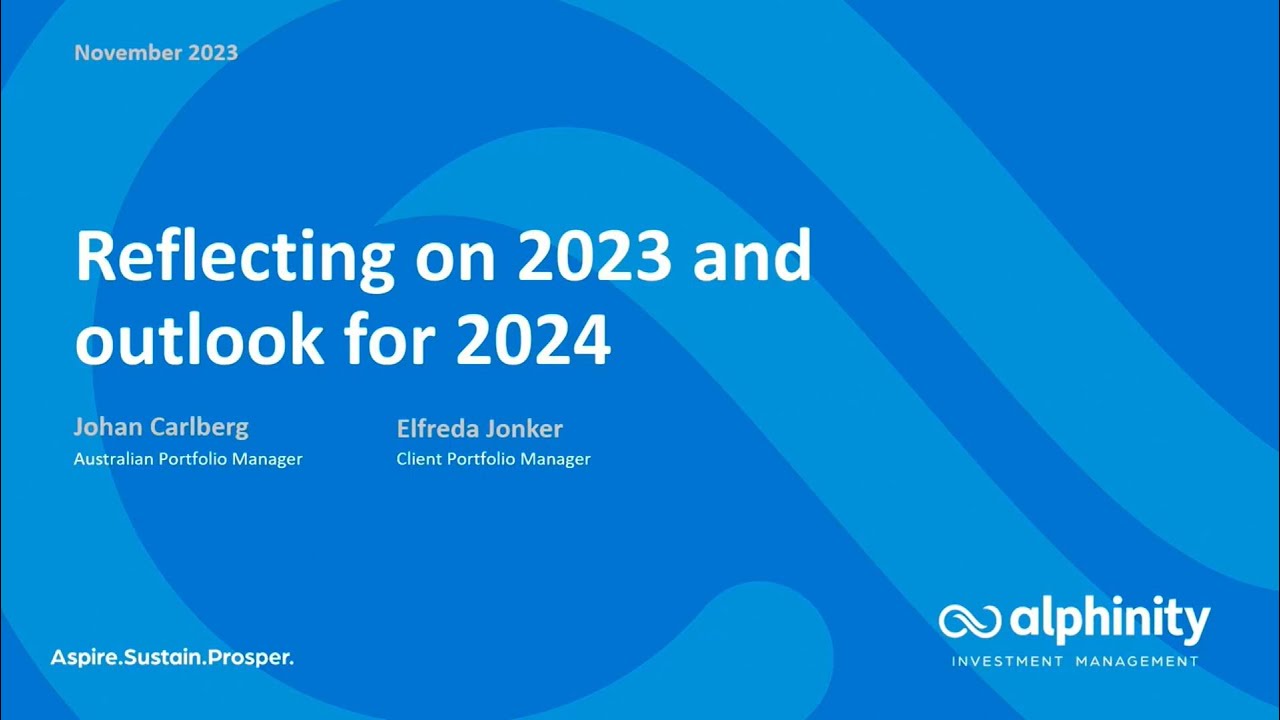 November 2023

Reflecting on 2023 and outlook for 2024

Johan Carlberg
Australian Portfolio Manager

Elfreda Jonker
Client Portfolio Manager

Aspire.Sustain.Prosper.

alphinity
INVESTMENT MANAGEMENT